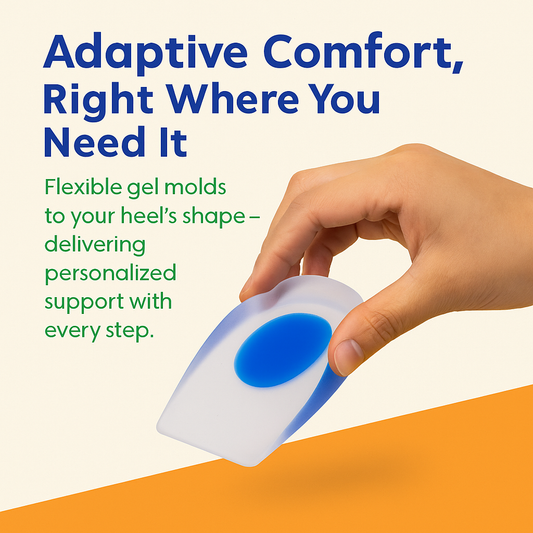 Adaptive Comfort, Right Where You Need It

Flexible gel molds to your heel's shape – delivering personalized support with every step.